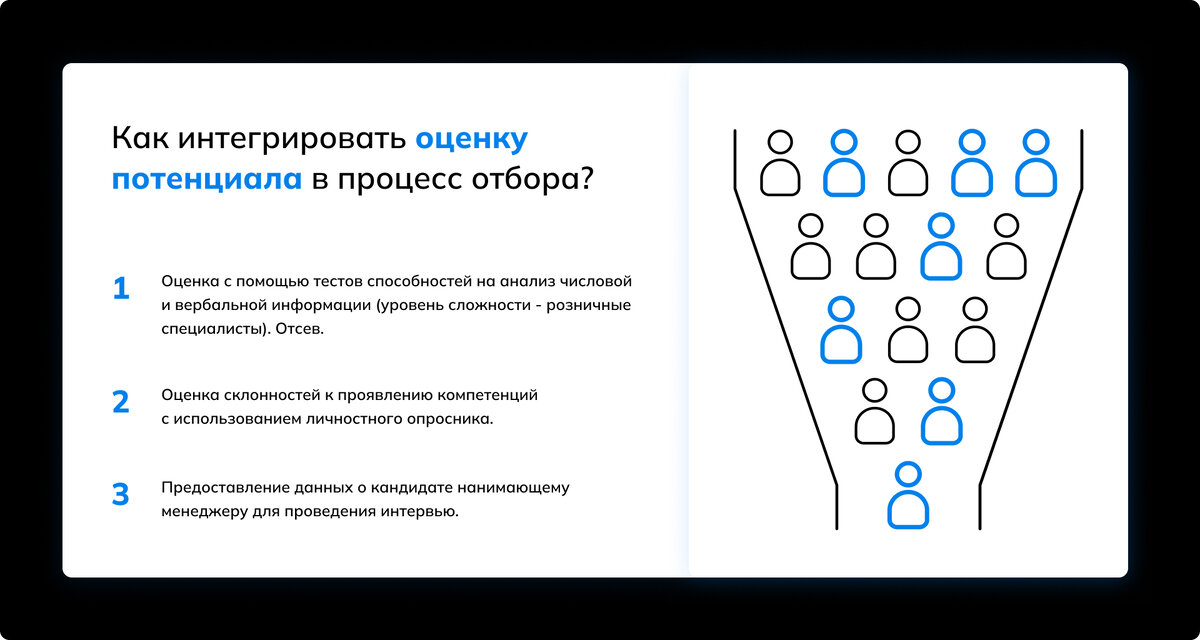 Как интегрировать оценку потенциала в процесс отбора?

1
Оценка с помощью тестов способностей на анализ числовой и вербальной информации (уровень сложности - розничные специалисты). Отсев.

2
Оценка склонностей к проявлению компетенций с использованием личностного опросника.

3
Предоставление данных о кандидате нанимающему менеджеру для проведения интервью.